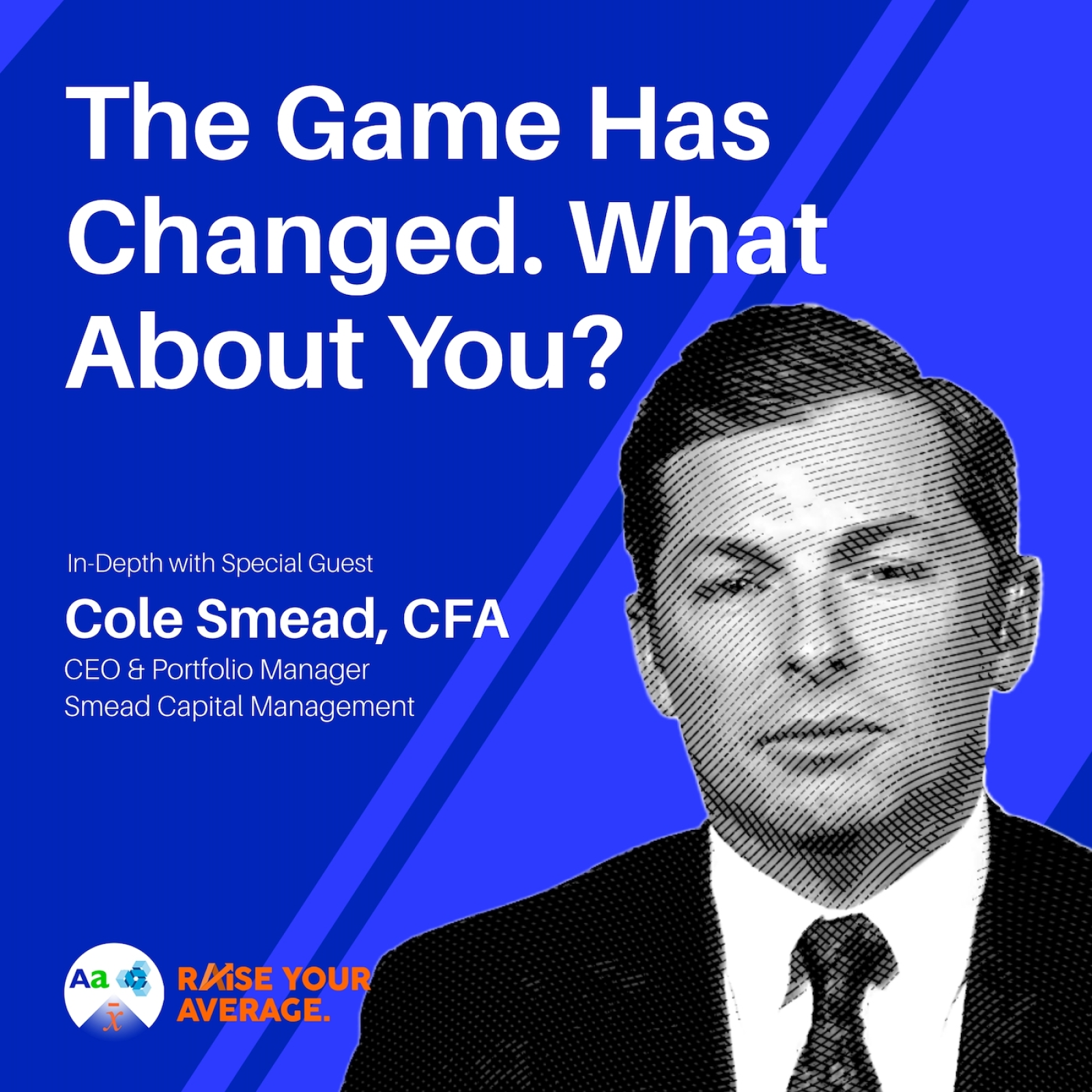 The Game Has Changed. What About You?

In-Depth with Special Guest

Cole Smead, CFA

CEO & Portfolio Manager
Smead Capital Management

Aa $\bar{x}$

RAISE YOUR AVERAGE.